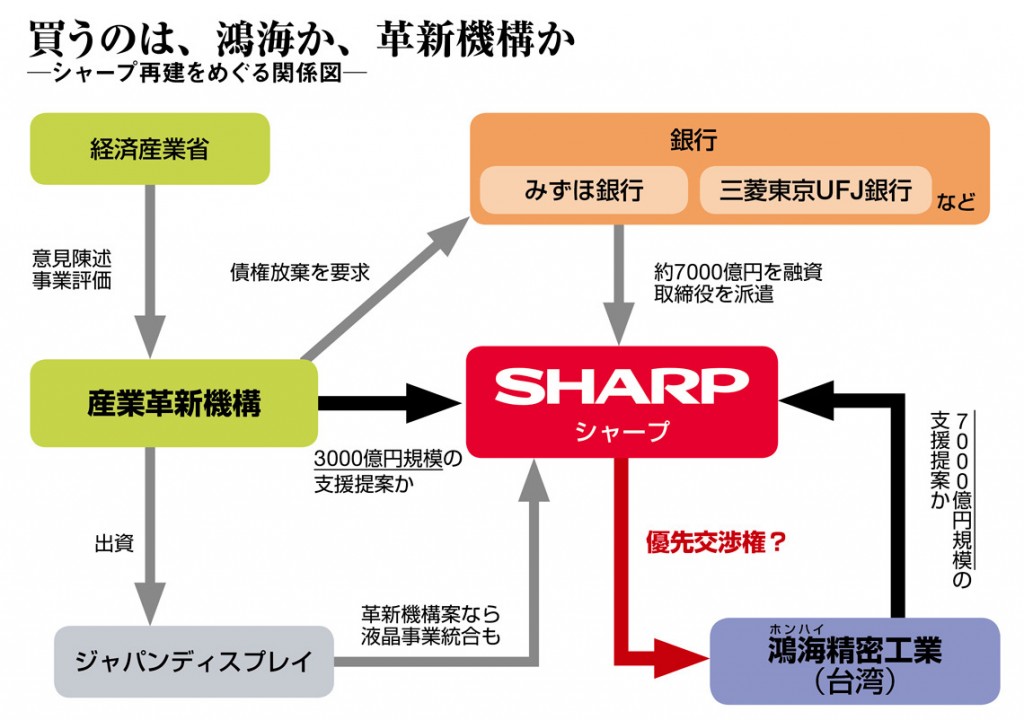 買うのは、鴻海か、革新機構か
―シャープ再建をめぐる関係図―

経済産業省

銀行
みずほ銀行
三菱東京UFJ銀行
など

意見陳述
事業評価

債権放棄を要求

約7000億円を融資
取締役を派遣

産業革新機構

SHARP
シャープ

3000億円規模の
支援提案か

7000億円規模の
支援提案か

出資

優先交渉権？

革新機構案なら
液晶事業統合も

ジャパンディスプレイ

ホンハイ
鴻海精密工業
（台湾）